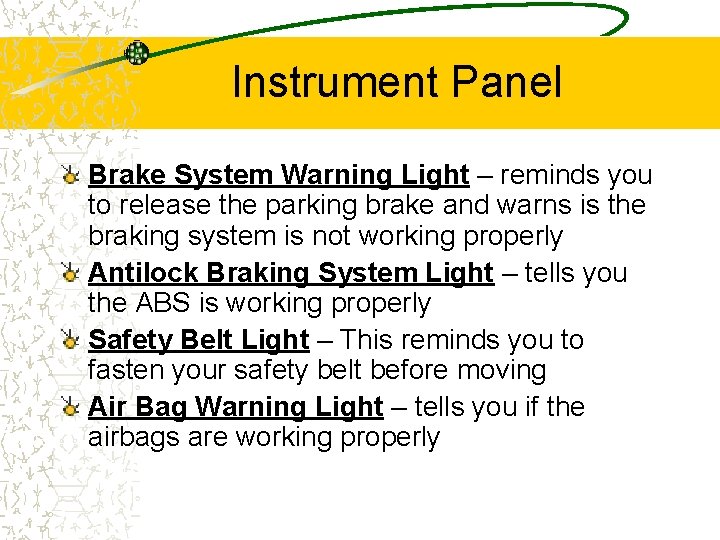 Instrument Panel

Brake System Warning Light – reminds you to release the parking brake and warns is the braking system is not working properly

Antilock Braking System Light – tells you the ABS is working properly

Safety Belt Light – This reminds you to fasten your safety belt before moving

Air Bag Warning Light – tells you if the airbags are working properly